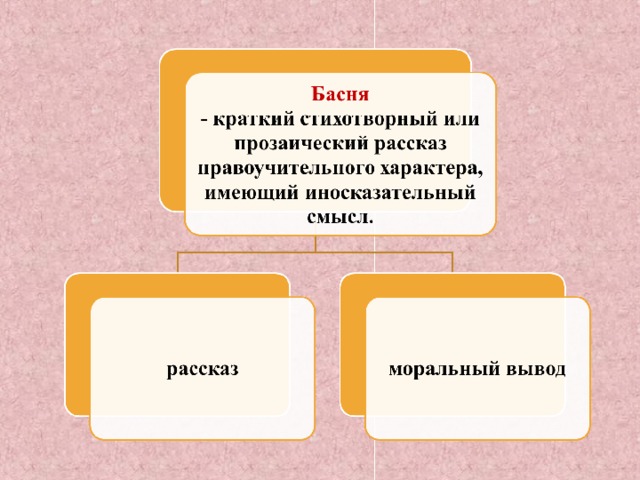 Басня
- краткий стихотворный или прозаический рассказ правоучительного характера, имеющий иносказательный смысл.

рассказ

моральный вывод